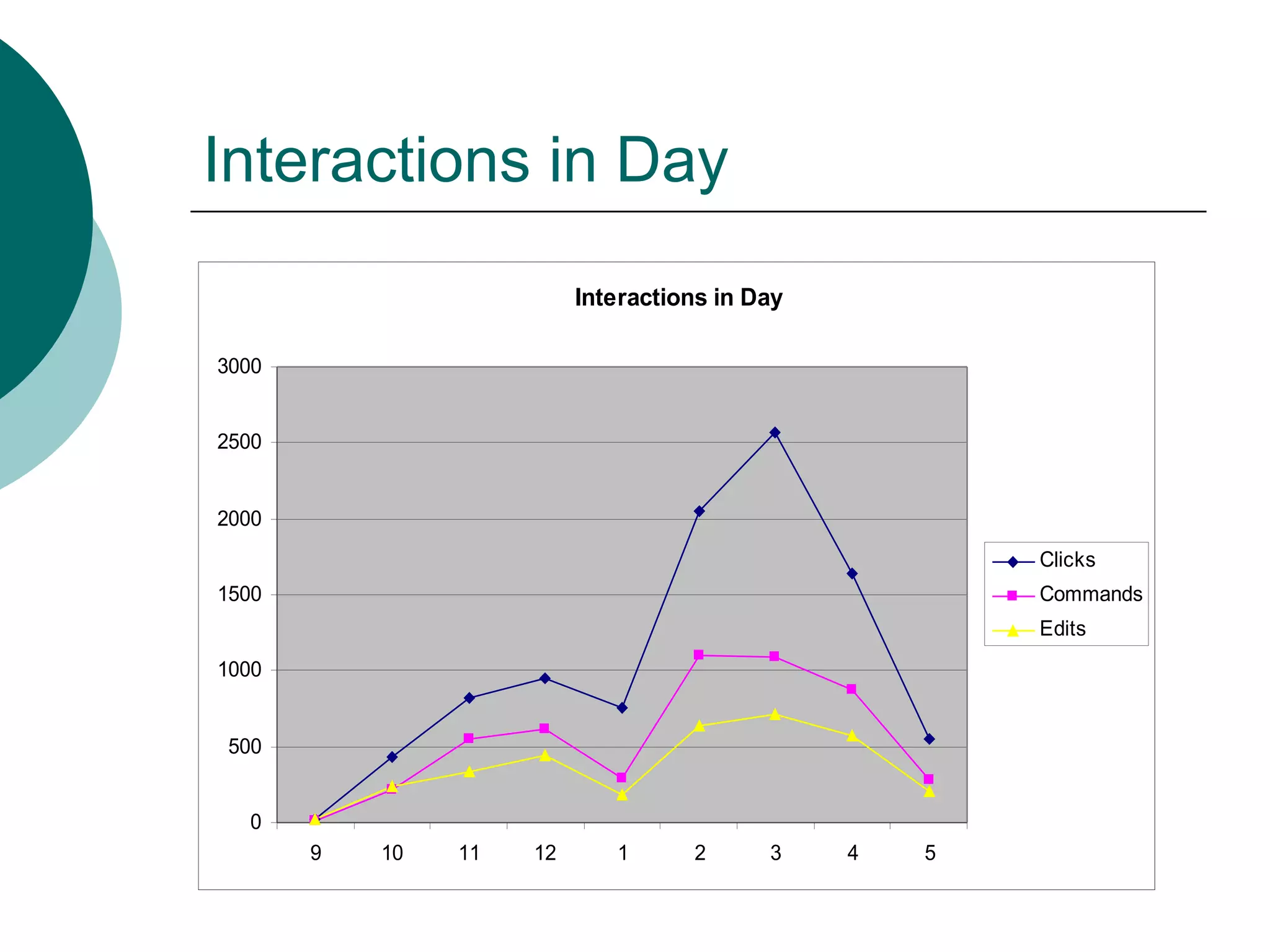 Interactions in Day

Interactions in Day

3000
2500
2000
1500
1000
500
0

9
10
11
12
1
2
3
4
5

Clicks
Commands
Edits